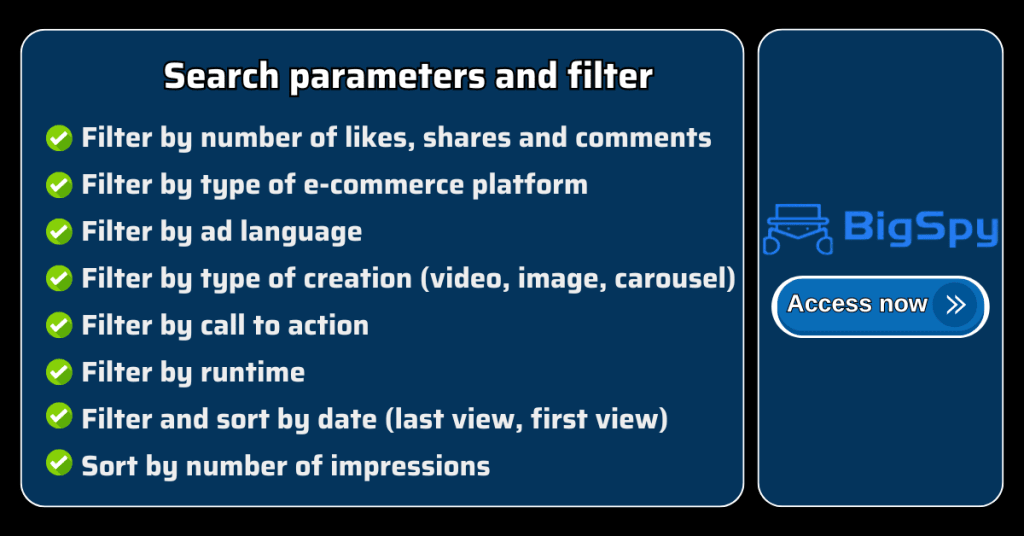 Search parameters and filter

Filter by number of likes, shares and comments
Filter by type of e-commerce platform
Filter by ad language
Filter by type of creation (video, image, carousel)
Filter by call to action
Filter by runtime
Filter and sort by date (last view, first view)
Sort by number of impressions

BigSpy

Access now